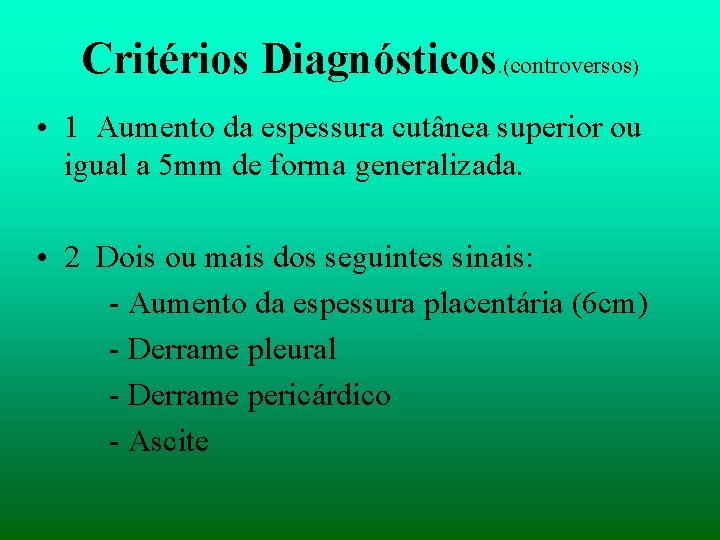 Critérios Diagnósticos.(controversos)

• 1 Aumento da espessura cutânea superior ou igual a 5mm de forma generalizada.

• 2 Dois ou mais dos seguintes sinais:
- Aumento da espessura placentária (6cm)
- Derrame pleural
- Derrame pericárdico
- Ascite